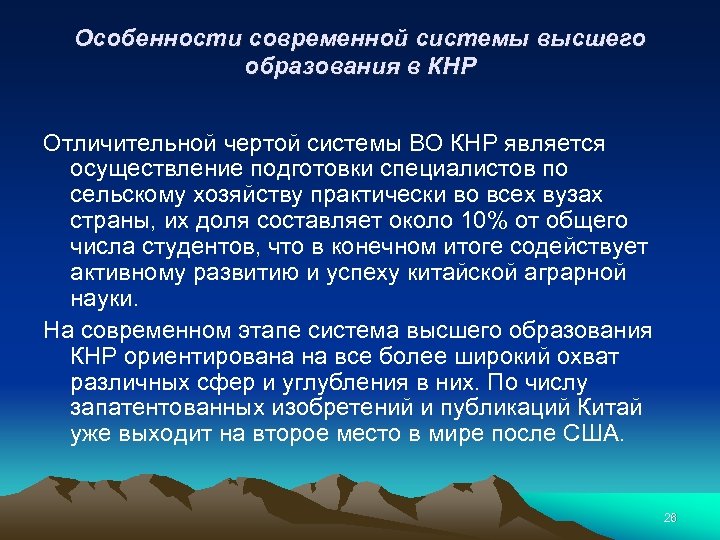 Особенности современной системы высшего образования в КНР

Отличительной чертой системы ВО КНР является осуществление подготовки специалистов по сельскому хозяйству практически во всех вузах страны, их доля составляет около 10% от общего числа студентов, что в конечном итоге содействует активному развитию и успеху китайской аграрной науки.

На современном этапе система высшего образования КНР ориентирована на все более широкий охват различных сфер и углубления в них. По числу запатентованных изобретений и публикаций Китай уже выходит на второе место в мире после США.

26